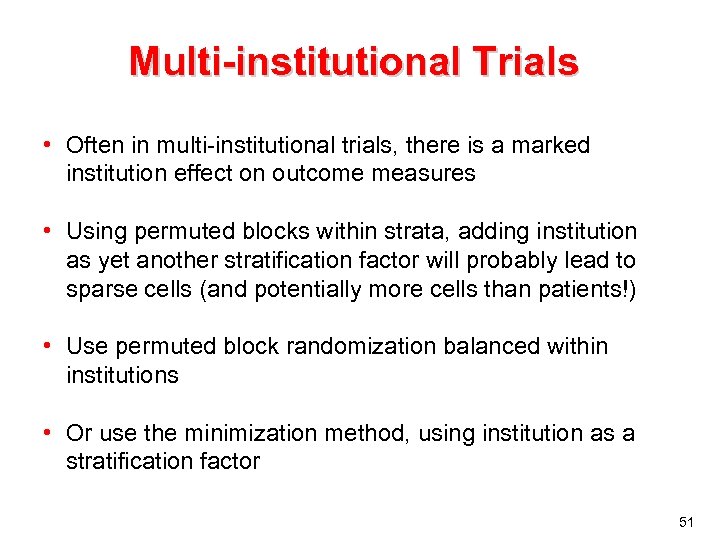 Multi-institutional Trials

• Often in multi-institutional trials, there is a marked institution effect on outcome measures

• Using permuted blocks within strata, adding institution as yet another stratification factor will probably lead to sparse cells (and potentially more cells than patients!)

• Use permuted block randomization balanced within institutions

• Or use the minimization method, using institution as a stratification factor

51